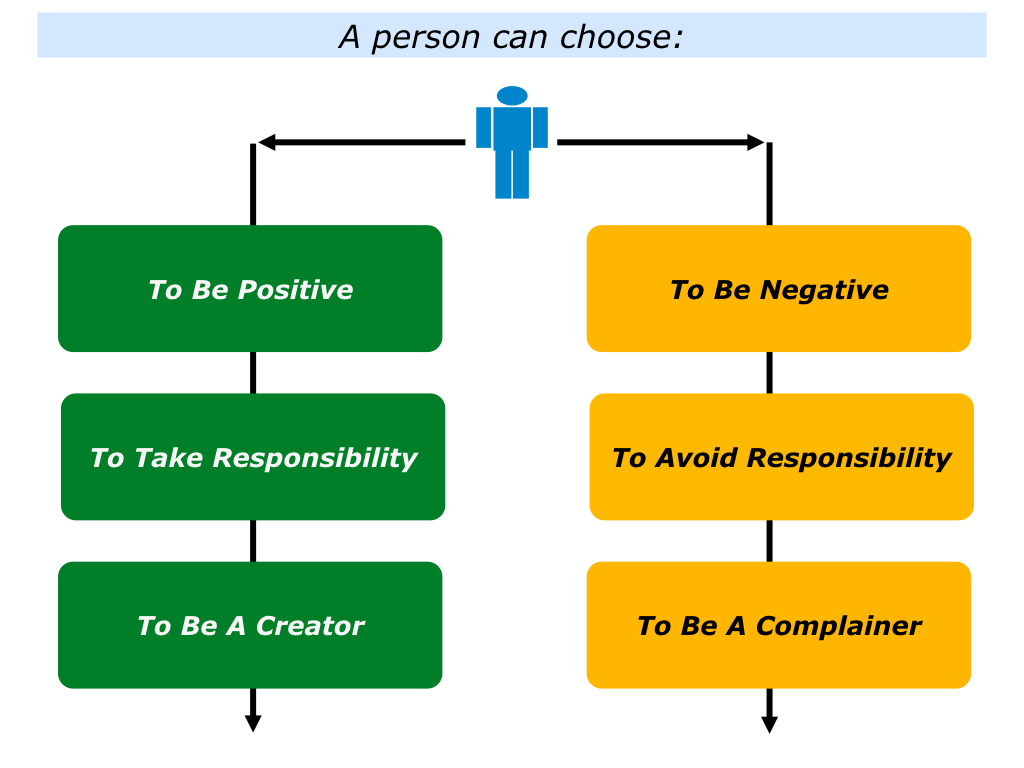 A person can choose:

To Be Positive

To Take Responsibility

To Be A Creator

To Be Negative

To Avoid Responsibility

To Be A Complainer